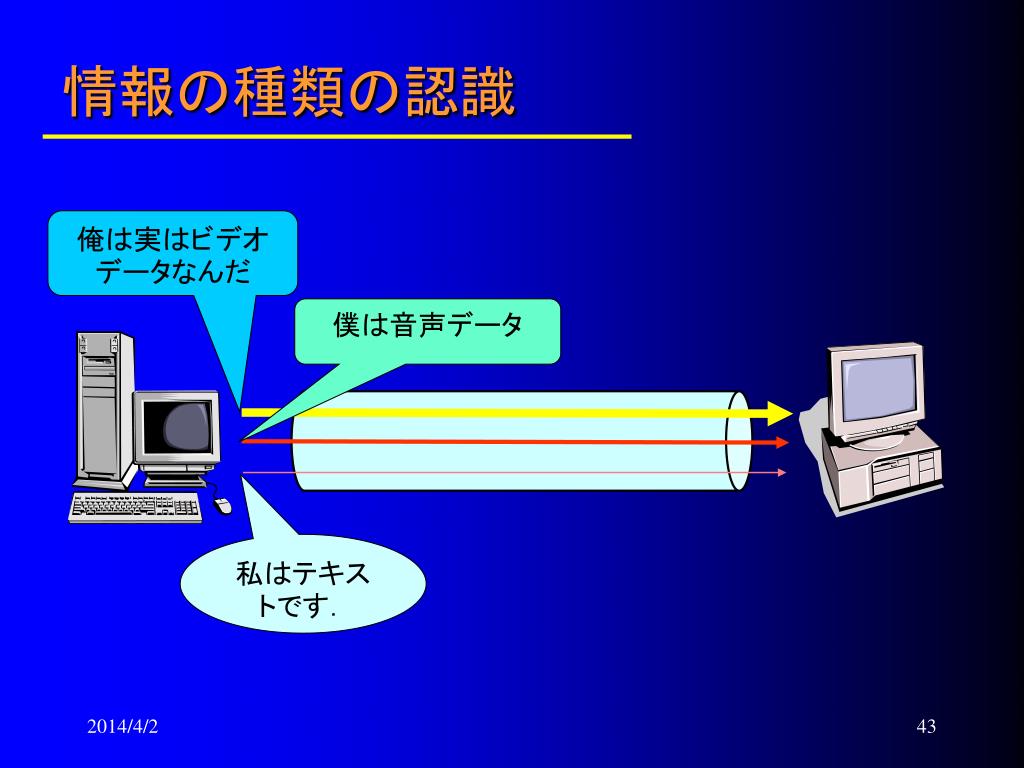 情報の種類の認識

俺は実はビデオデータなんだ

僕は音声データ

私はテキストです.

2014/4/2

43